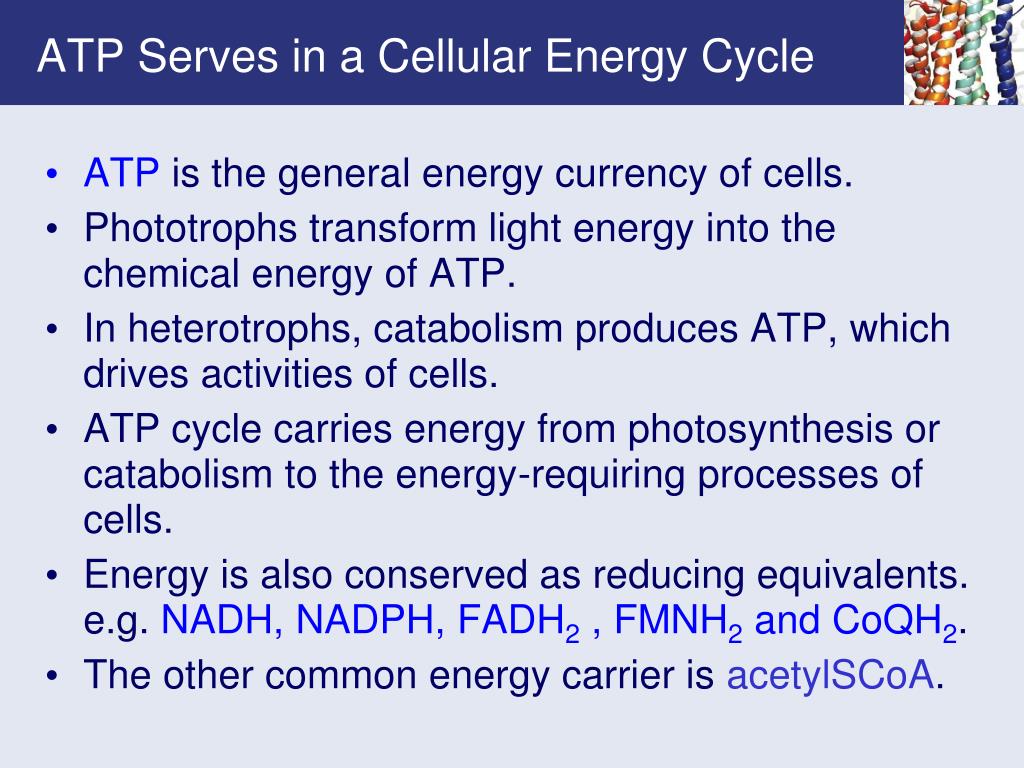 ATP Serves in a Cellular Energy Cycle

• ATP is the general energy currency of cells.
• Phototrophs transform light energy into the chemical energy of ATP.
• In heterotrophs, catabolism produces ATP, which drives activities of cells.
• ATP cycle carries energy from photosynthesis or catabolism to the energy-requiring processes of cells.
• Energy is also conserved as reducing equivalents. e.g. NADH, NADPH, $FADH_2$ , $FMNH_2$ and $CoQH_2$.
• The other common energy carrier is acetylSCoA.